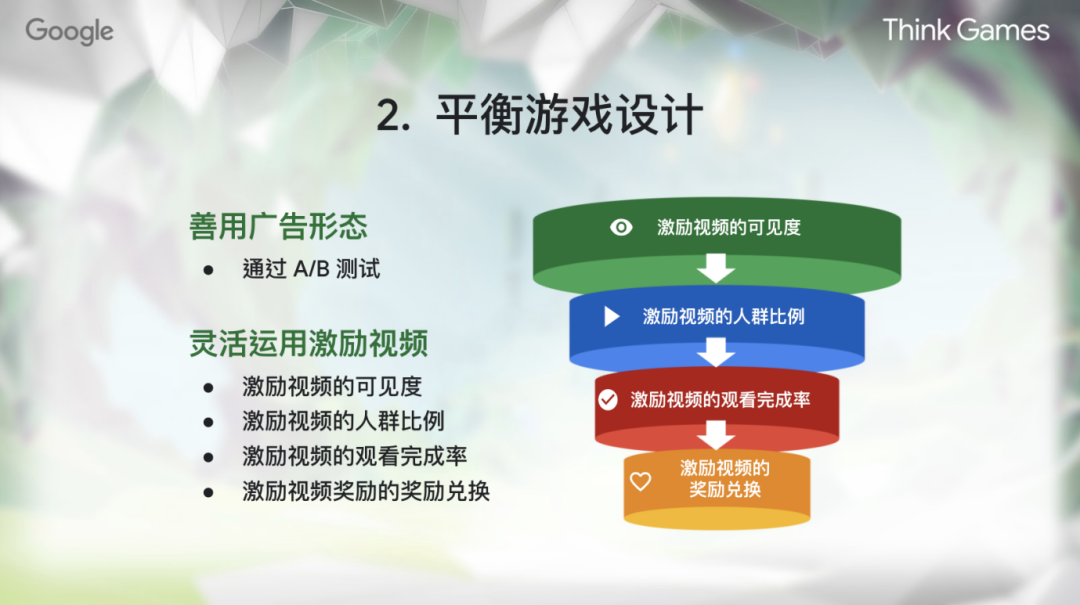 Google

Think Games

2. 平衡游戏设计

善用广告形态
● 通过 A/B 测试

灵活运用激励视频
● 激励视频的可见度
● 激励视频的人群比例
● 激励视频的观看完成率
● 激励视频奖励的奖励兑换

激励视频的可见度
激励视频的人群比例
激励视频的观看完成率
激励视频的奖励兑换